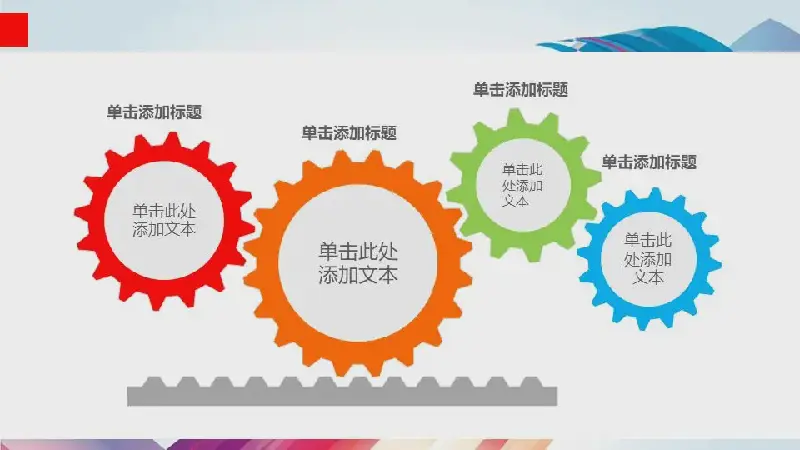 单击添加标题

单击此处添加文本

单击添加标题

单击此处添加文本

单击添加标题

单击此处添加文本

单击添加标题

单击此处添加文本